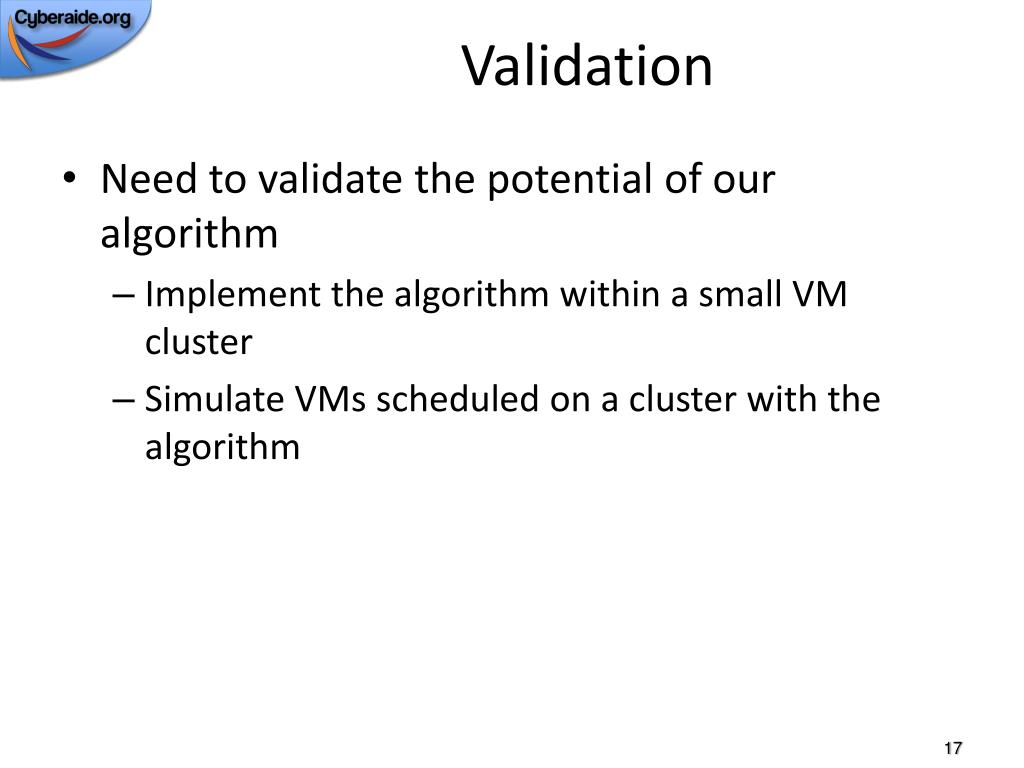 Cyberaide.org

Validation

• Need to validate the potential of our algorithm
– Implement the algorithm within a small VM cluster
– Simulate VMs scheduled on a cluster with the algorithm

17